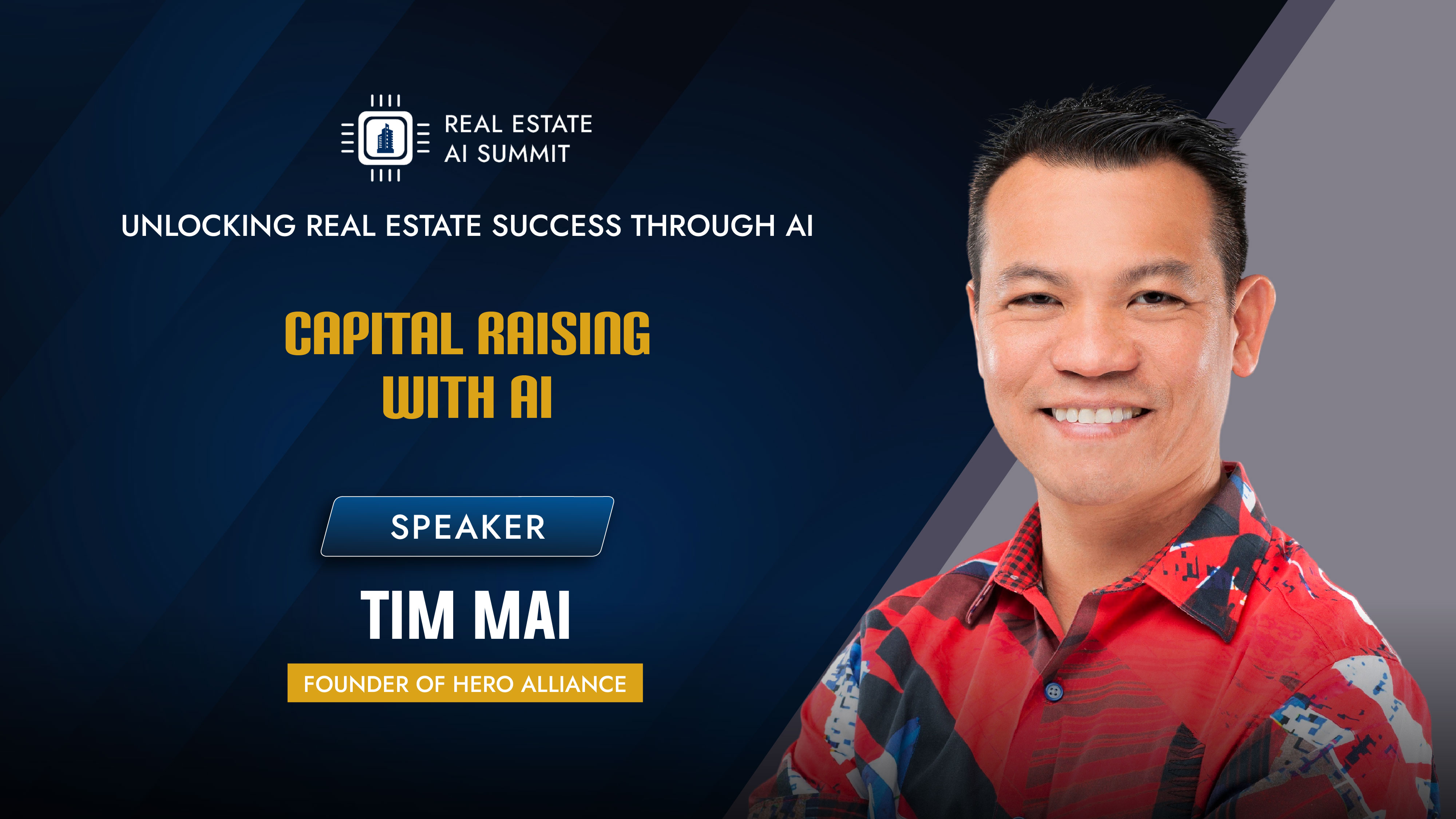 REAL ESTATE
AI SUMMIT

UNLOCKING REAL ESTATE SUCCESS THROUGH AI

CAPITAL RAISING
WITH AI

SPEAKER

TIM MAI

FOUNDER OF HERO ALLIANCE